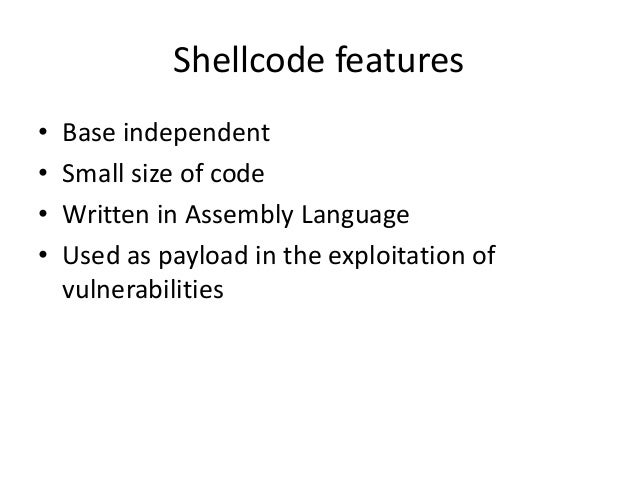 Shellcode features

• Base independent
• Small size of code
• Written in Assembly Language
• Used as payload in the exploitation of vulnerabilities